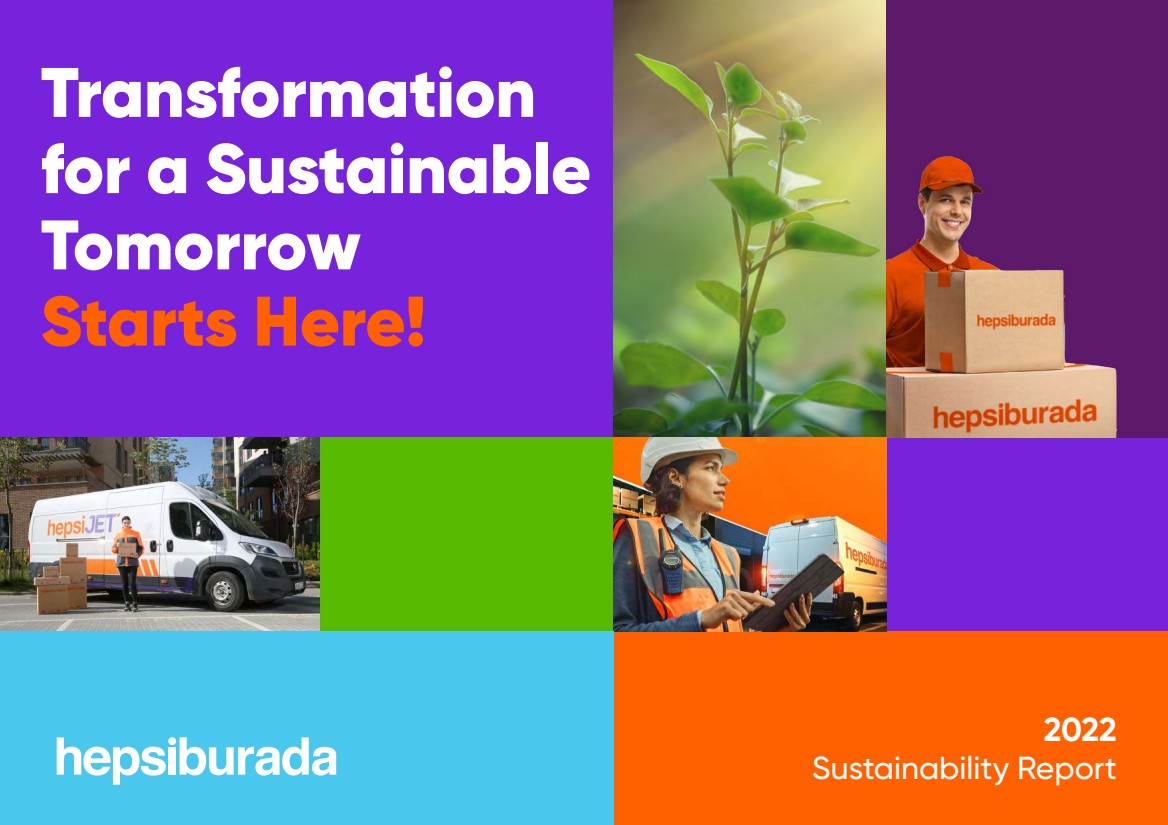 Transformation for a Sustainable Tomorrow Starts Here!

hepsiburada

hepsiburada

hepsiJET

hepsiburada

hepsiburada

2022
Sustainability Report